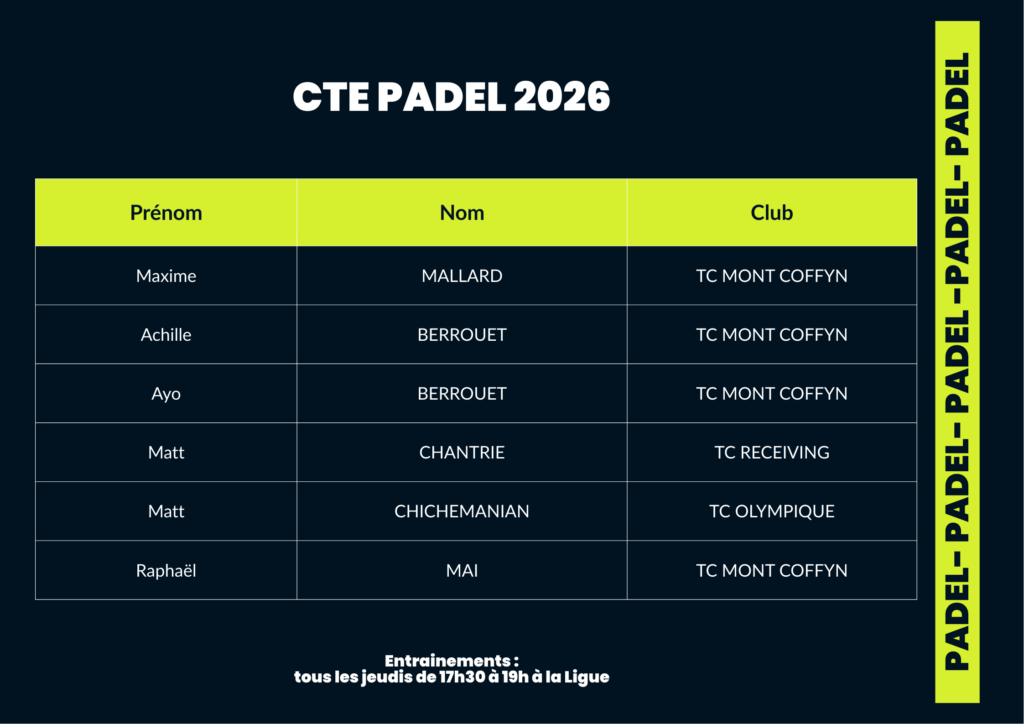 CTE PADEL 2026

| Prénom | Nom | Club |
|---|---|---|
| Maxime | MALLARD | TC MONT COFFYN |
| Achille | BERROUET | TC MONT COFFYN |
| Ayo | BERROUET | TC MONT COFFYN |
| Matt | CHANTRIE | TC RECEIVING |
| Matt | CHICHEMANIAN | TC OLYMPIQUE |
| Raphaël | MAI | TC MONT COFFYN |

Entrainements :
tous les jeudis de 17h30 à 19h à la Ligue

PADEL- PADEL- PADEL -PADEL- PADEL